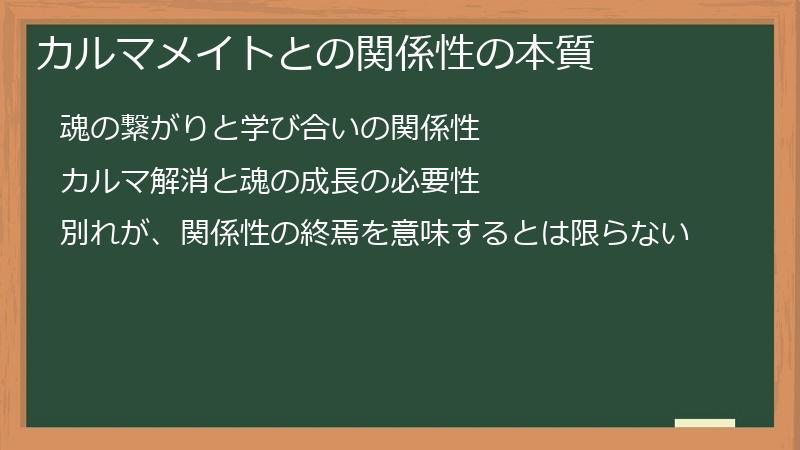 カルマメイトとの関係性の本質

魂の繋がりと学び合いの関係性

カルマ解消と魂の成長の必要性

別れが、関係性の終焉を意味するとは限らない